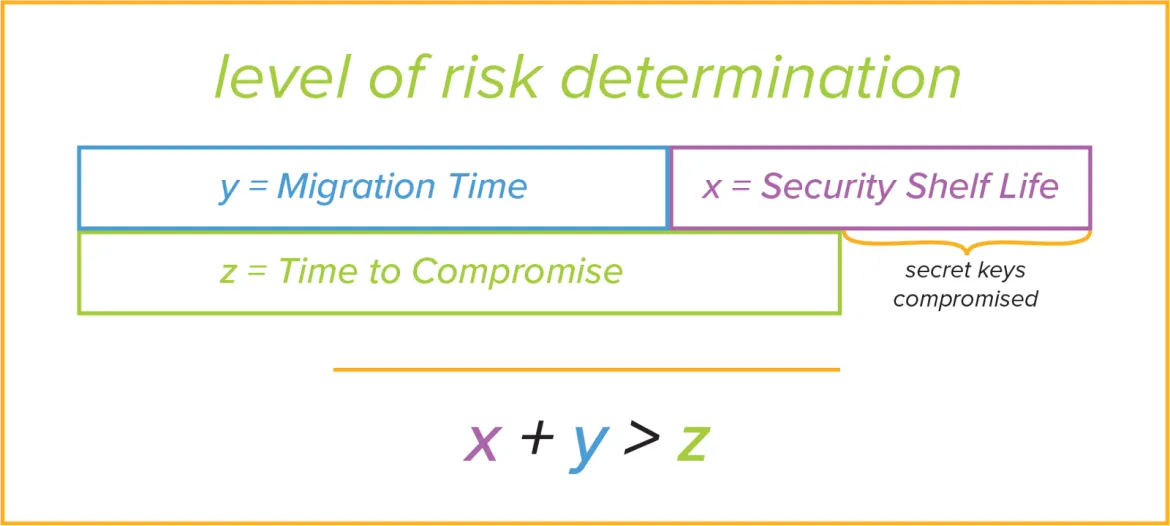 level of risk determination

y = Migration Time

x = Security Shelf Life

z = Time to Compromise

secret keys compromised

$x + y > z$